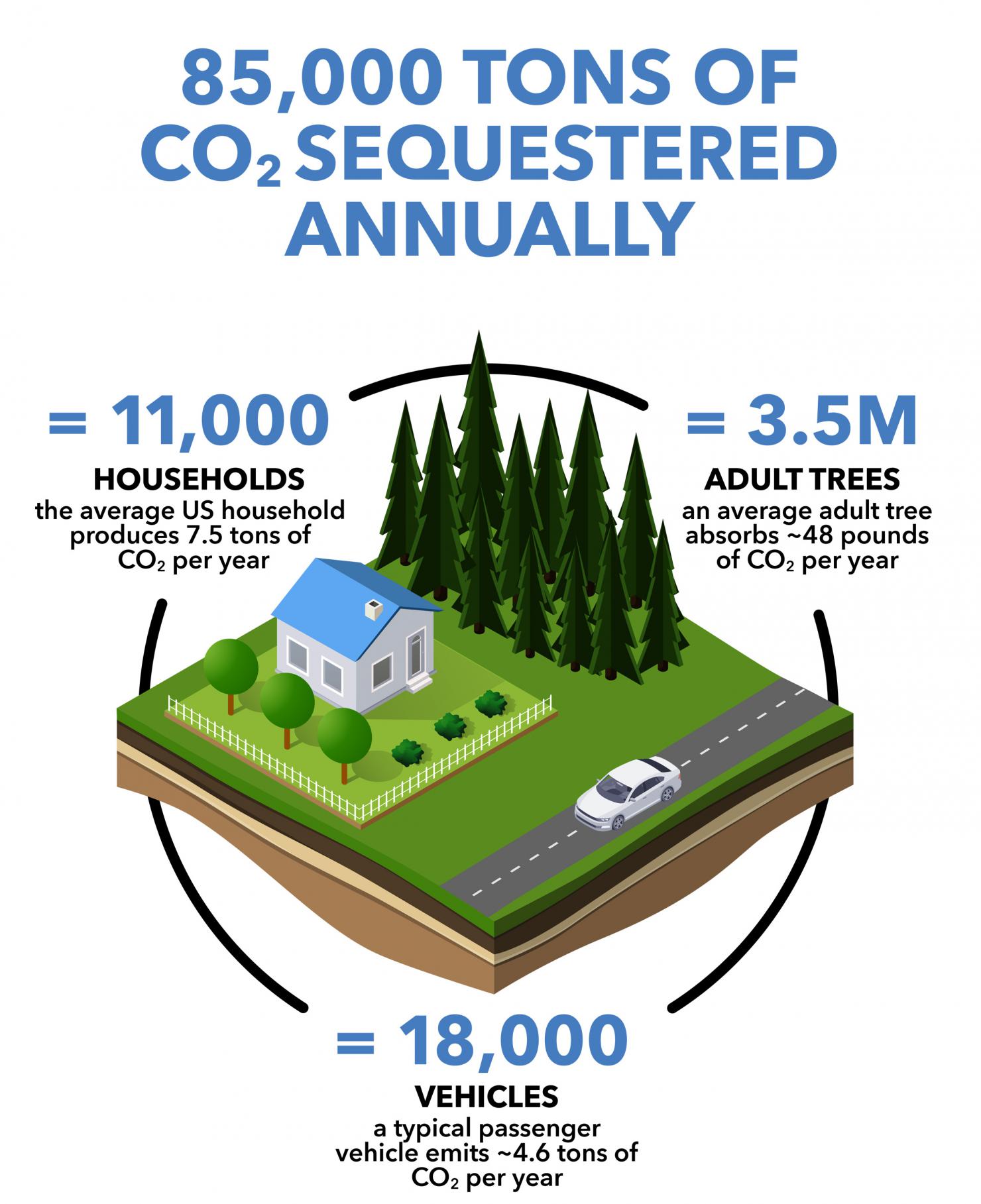 85,000 TONS OF $CO_2$ SEQUESTERED ANNUALLY

= 11,000

HOUSEHOLDS
the average US household produces 7.5 tons of $CO_2$ per year

= 3.5M

ADULT TREES
an average adult tree absorbs ~48 pounds of $CO_2$ per year

= 18,000

VEHICLES
a typical passenger vehicle emits ~4.6 tons of $CO_2$ per year